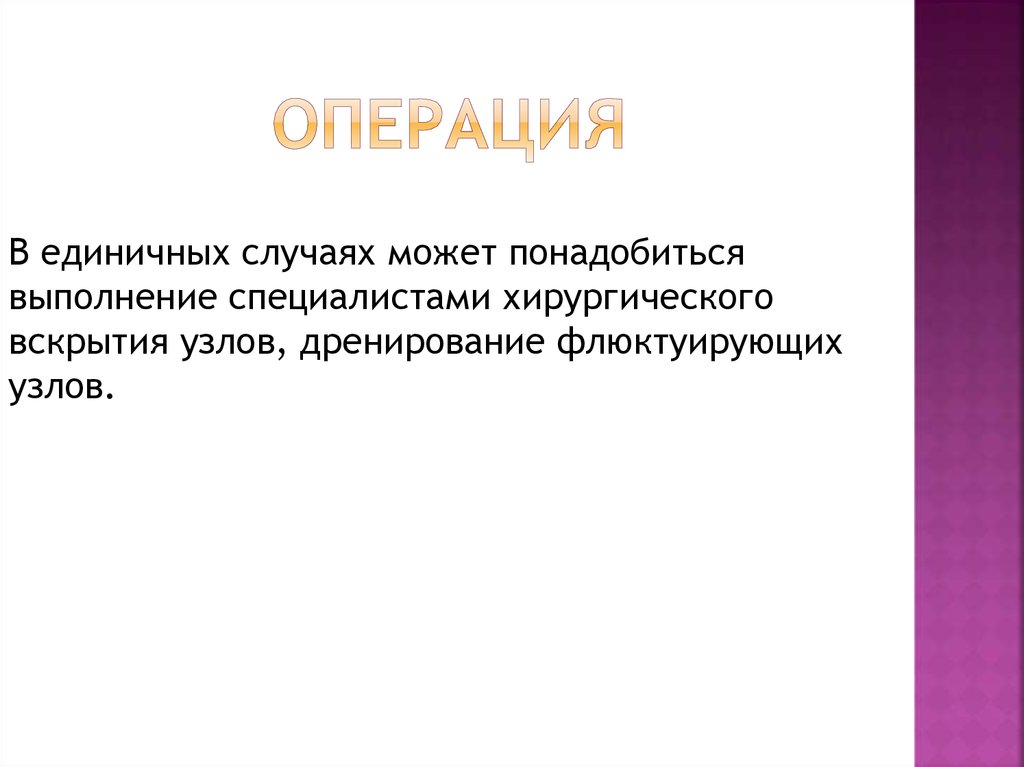 ОПЕРАЦИЯ

В единичных случаях может понадобиться выполнение специалистами хирургического вскрытия узлов, дренирование флюктуирующих узлов.